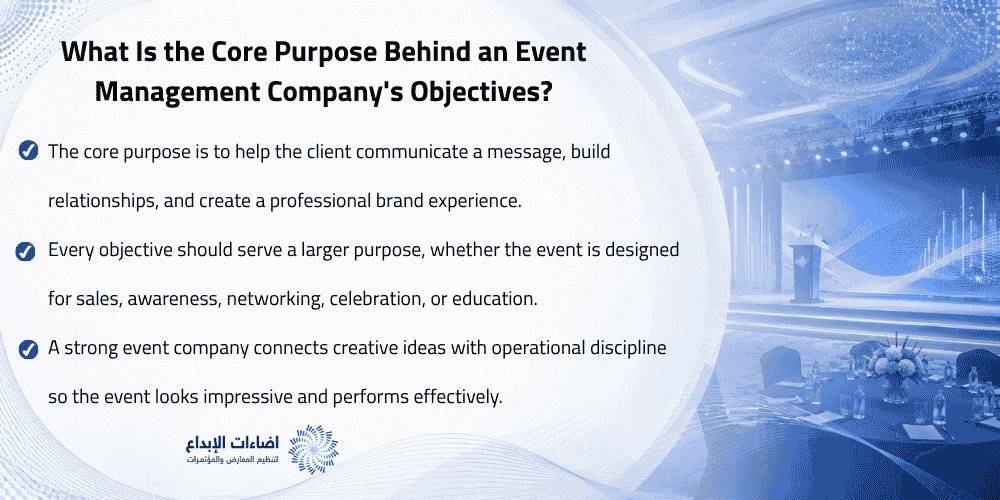 What Is the Core Purpose Behind an Event Management Company's Objectives?

The core purpose is to help the client communicate a message, build relationships, and create a professional brand experience.

Every objective should serve a larger purpose, whether the event is designed for sales, awareness, networking, celebration, or education.

A strong event company connects creative ideas with operational discipline so the event looks impressive and performs effectively.

اضاءات الإبداع
لتنظيم المعارض والمؤتمرات